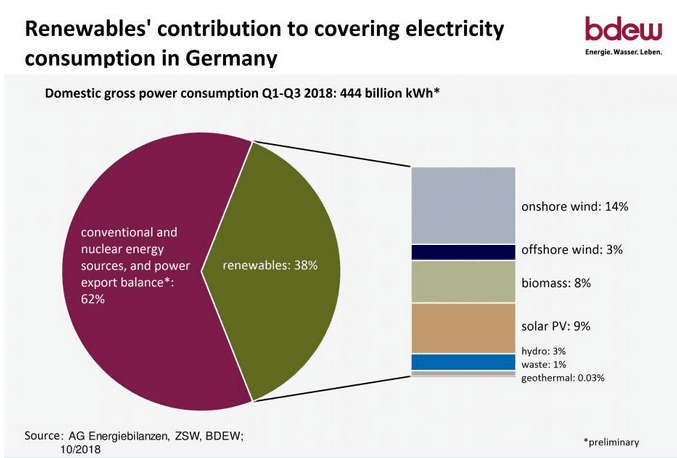 Renewables' contribution to covering electricity consumption in Germany

bdew
Energie. Wasser. Leben.

Domestic gross power consumption Q1-Q3 2018: 444 billion kWh*

conventional and nuclear energy sources, and power export balance*: 62%

renewables: 38%

onshore wind: 14%
offshore wind: 3%
biomass: 8%
solar PV: 9%
hydro: 3%
waste: 1%
geothermal: 0.03%

Source: AG Energiebilanzen, ZSW, BDEW; 10/2018

*preliminary